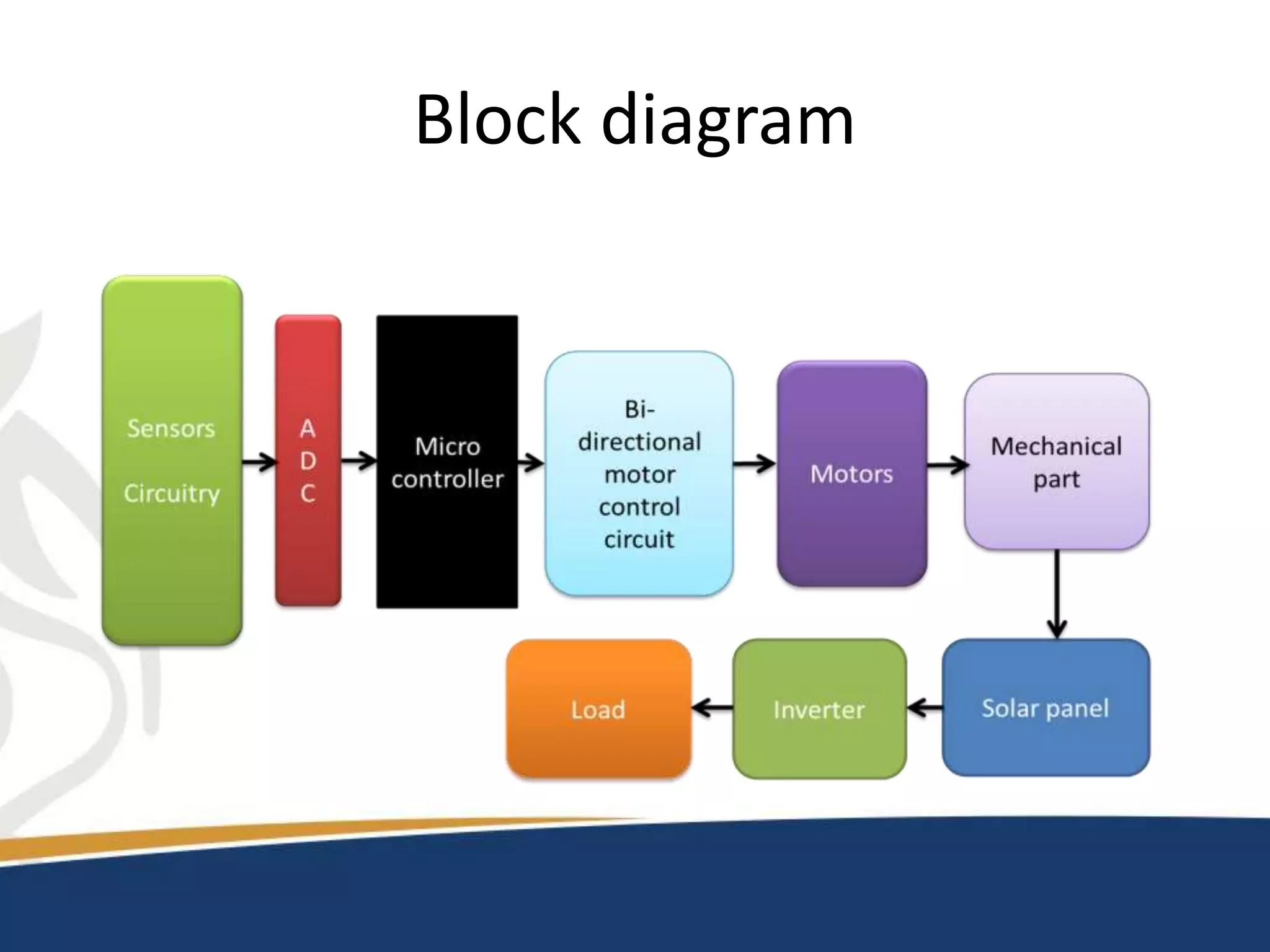 Block diagram

Sensors

Circuitry

A
D
C

Micro controller

Bi-directional motor control circuit

Motors

Mechanical part

Solar panel

Inverter

Load